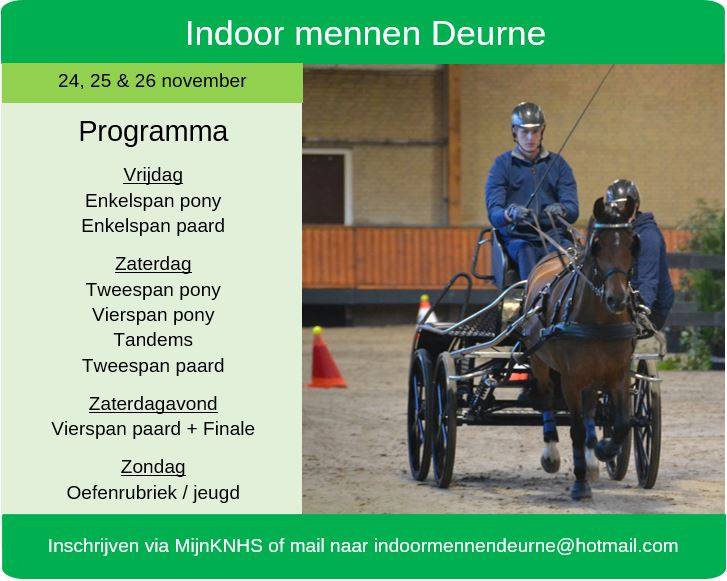 Indoor mennen Deurne

24, 25 & 26 november

Programma

Vrijdag
Enkelspan pony
Enkelspan paard

Zaterdag
Tweespan pony
Vierspan pony
Tandems
Tweespan paard

Zaterdagavond
Vierspan paard + Finale

Zondag
Oefenrubriek / jeugd

Inschrijven via MijnKNHS of mail naar indoormennendeurne@hotmail.com